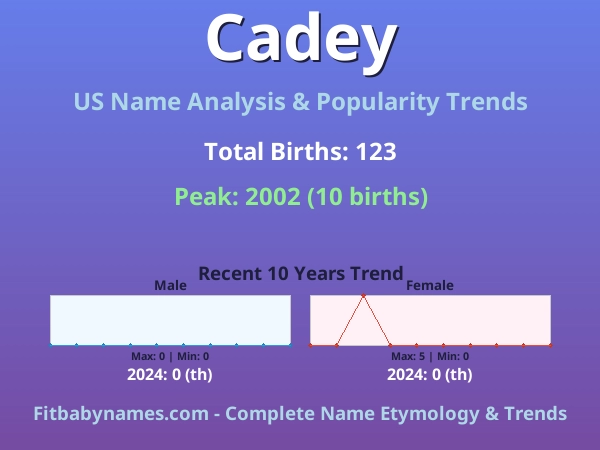 Cadey

US Name Analysis & Popularity Trends

Total Births: 123

Peak: 2002 (10 births)

Recent 10 Years Trend

Male

Max: 0 | Min: 0

2024: 0 (th)

Female

Max: 5 | Min: 0

2024: 0 (th)

Fitbabynames.com - Complete Name Etymology & Trends